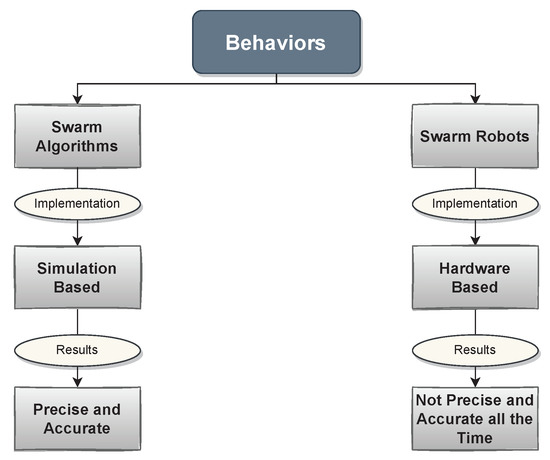 Behaviors

Swarm Algorithms

Implementation

Simulation Based

Results

Precise and Accurate

Swarm Robots

Implementation

Hardware Based

Results

Not Precise and Accurate all the Time